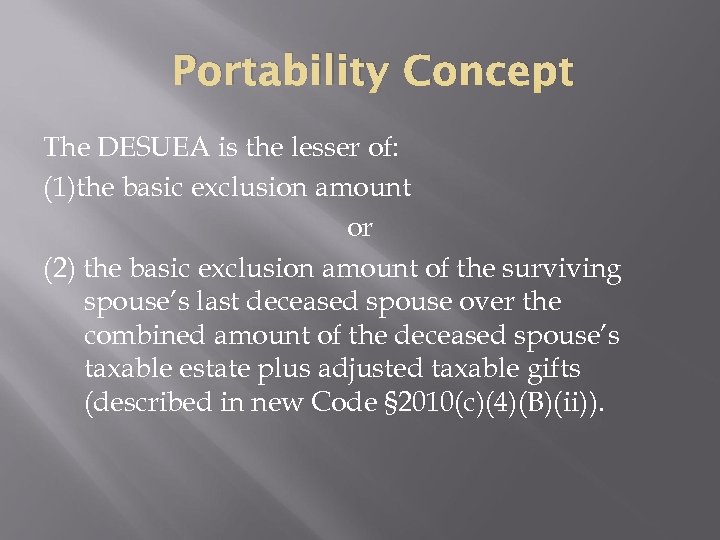 Portability Concept

The DESUEA is the lesser of:

(1)the basic exclusion amount

or

(2) the basic exclusion amount of the surviving spouse's last deceased spouse over the combined amount of the deceased spouse's taxable estate plus adjusted taxable gifts (described in new Code §2010(c)(4)(B)(ii)).